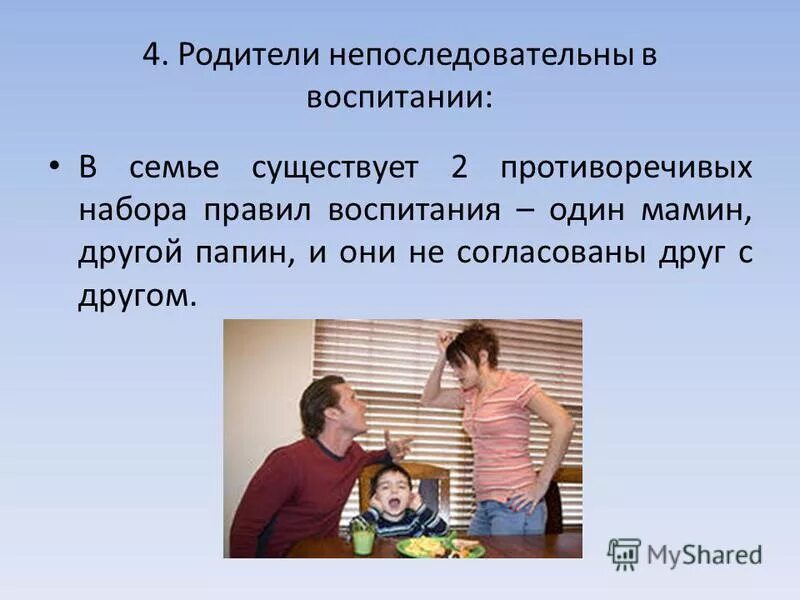 4. Родители непоследовательны в воспитании:

• В семье существует 2 противоречивых набора правил воспитания – один мамин, другой папин, и они не согласованы друг с другом.

MyShared